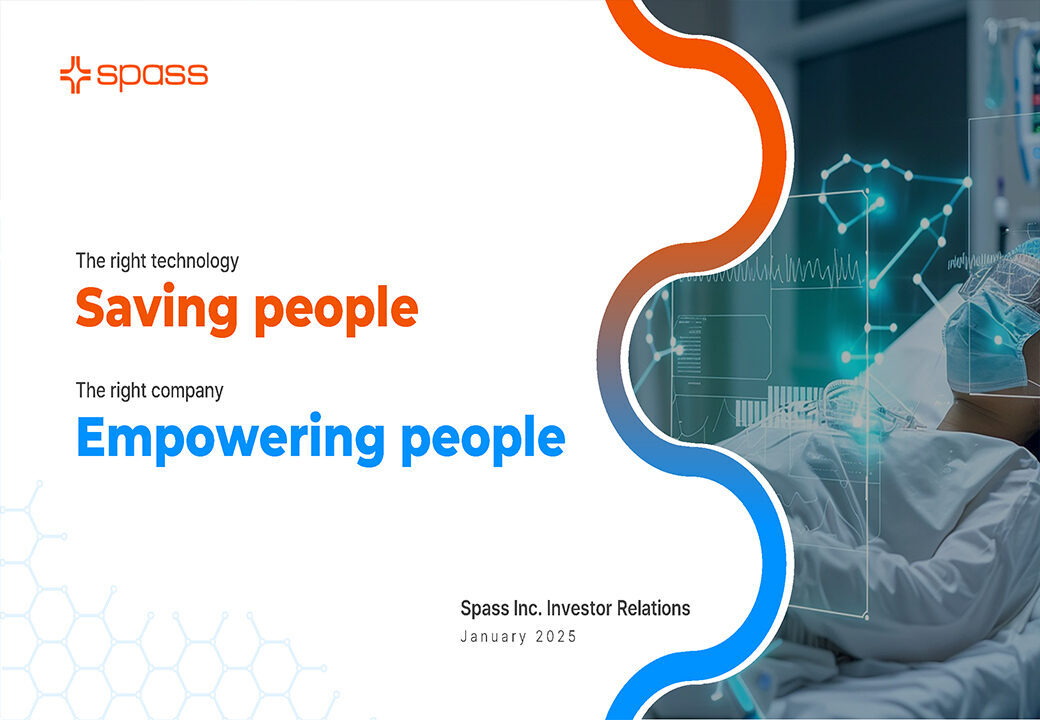 spass

The right technology
Saving people

The right company
Empowering people

Spass Inc. Investor Relations
January 2025